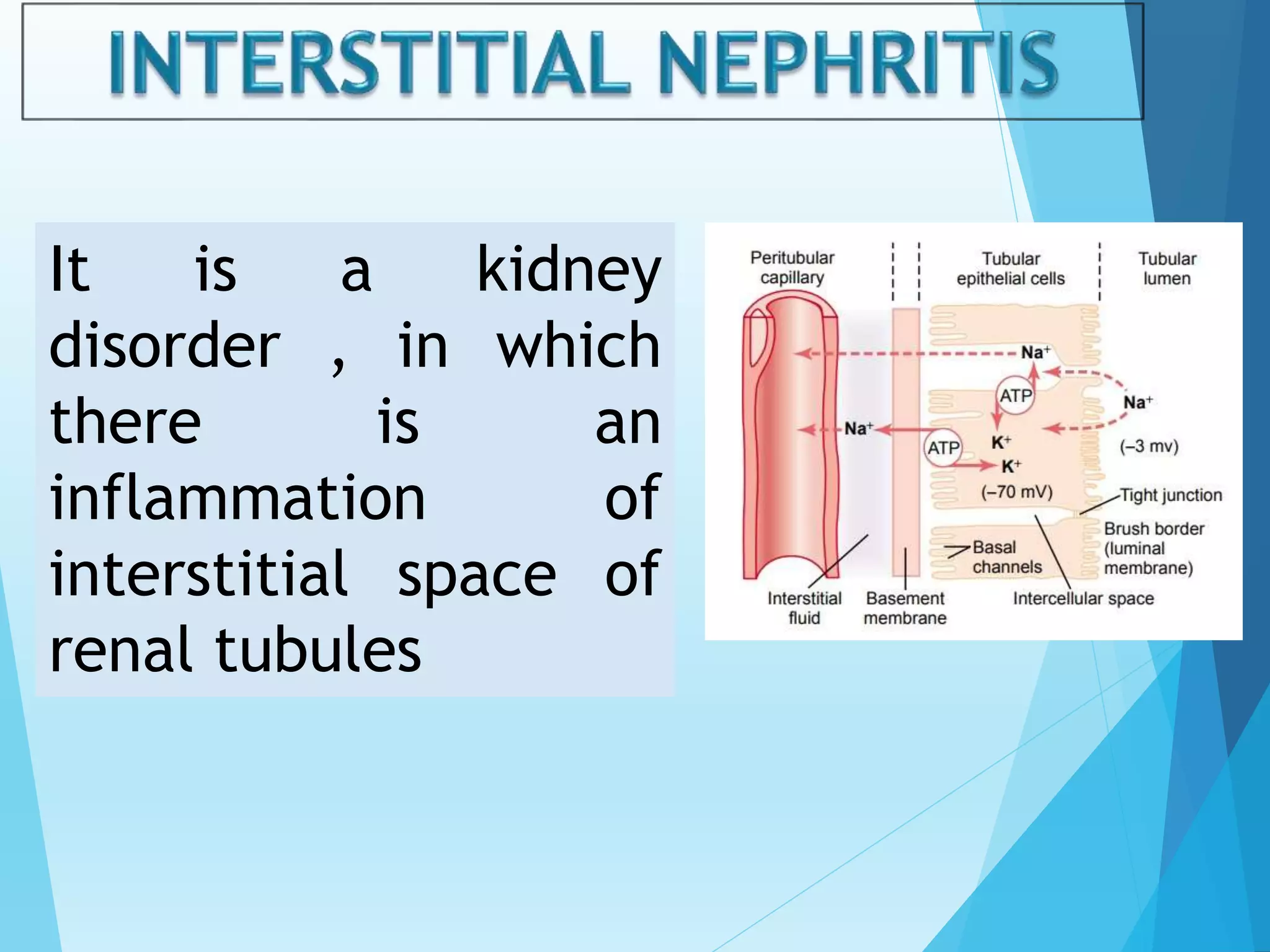 INTERSTITIAL NEPHRITIS

It is a kidney disorder , in which there is an inflammation of interstitial space of renal tubules

Peritubular capillary

Tubular epithelial cells

Tubular lumen

$Na^+$

ATP

$Na^+$

$Na^+$

ATP

$K^+$

$K^+$

(–3 mv)

(–70 mV)

Tight junction

Brush border (luminal membrane)

Basal channels

Interstitial fluid

Basement membrane

Intercellular space